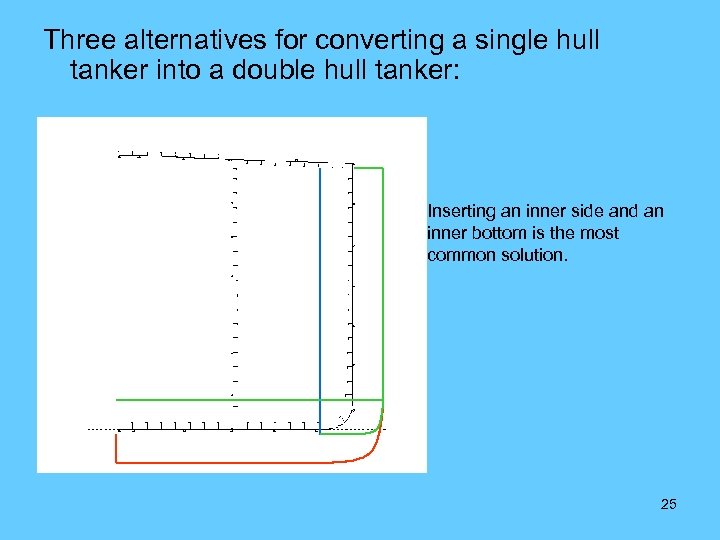 Three alternatives for converting a single hull tanker into a double hull tanker:

Inserting an inner side and an inner bottom is the most common solution.

25